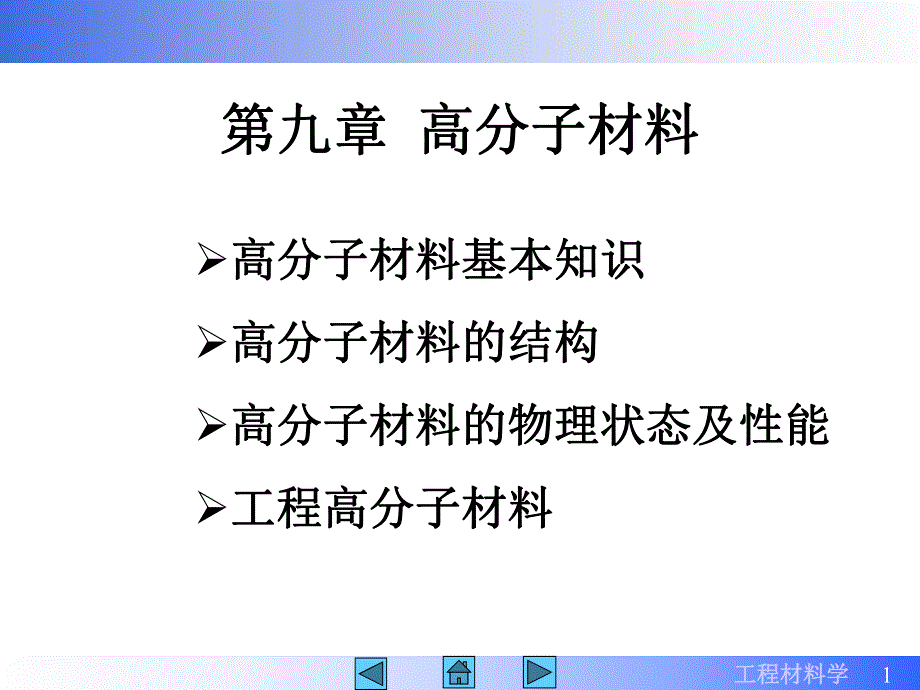 第九章 高分子材料

➢高分子材料基本知识

➢高分子材料的结构

➢高分子材料的物理状态及性能

➢工程高分子材料

工程材料学 1